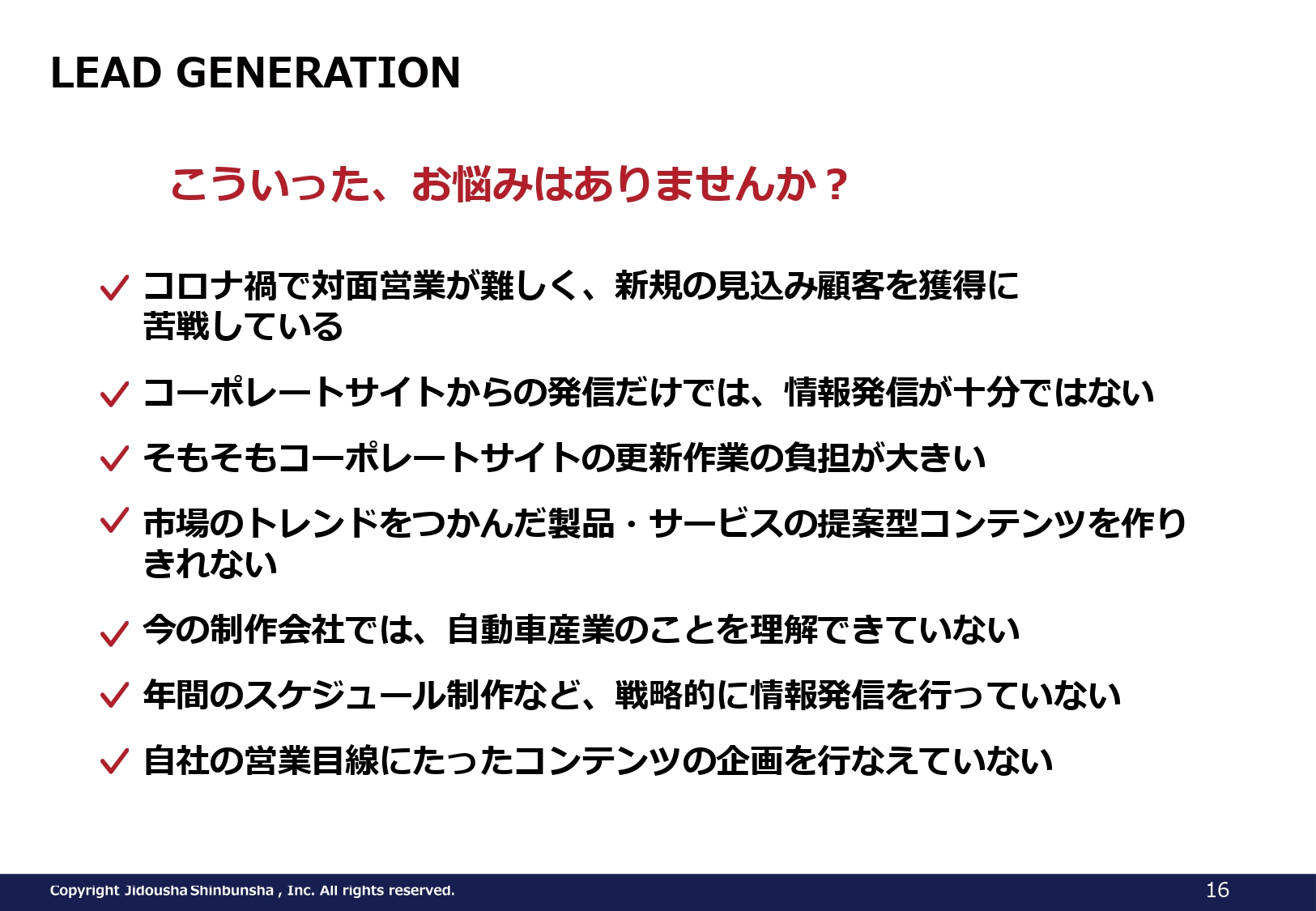 LEAD GENERATION

こういった、お悩みはありませんか？

✓ コロナ禍で対面営業が難しく、新規の見込み顧客を獲得に苦戦している

✓ コーポレートサイトからの発信だけでは、情報発信が十分ではない

✓ そもそもコーポレートサイトの更新作業の負担が大きい

✓ 市場のトレンドをつかんだ製品・サービスの提案型コンテンツを作りきれない

✓ 今の制作会社では、自動車産業のことを理解できていない

✓ 年間のスケジュール制作など、戦略的に情報発信を行っていない

✓ 自社の営業目線にたったコンテンツの企画を行なえていない

Copyright Jidousha Shinbunsha , Inc. All rights reserved.

16